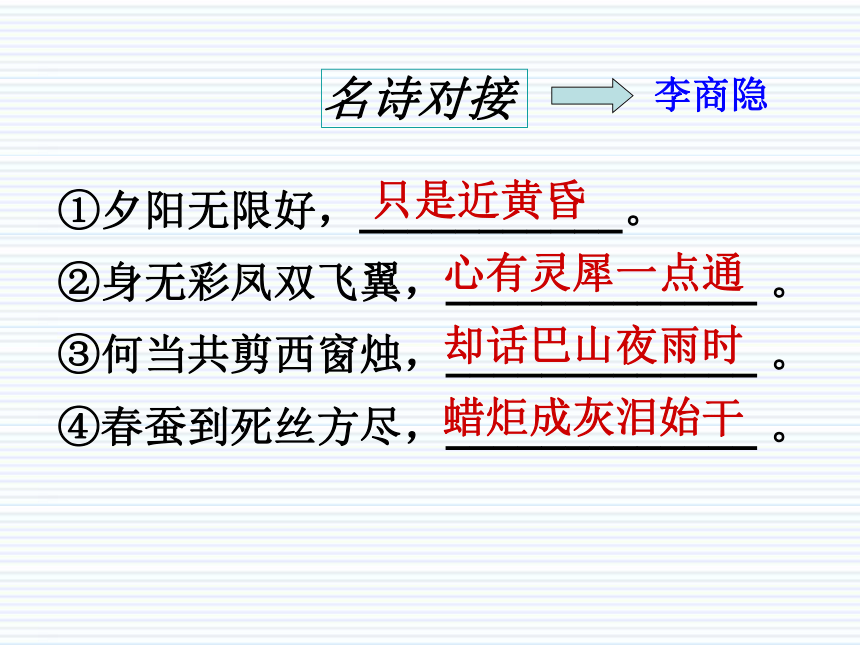 名诗对接 李商隐

①夕阳无限好，只是近黄昏。
②身无彩凤双飞翼，心有灵犀一点通。
③何当共剪西窗烛，却话巴山夜雨时。
④春蚕到死丝方尽，蜡炬成灰泪始干。